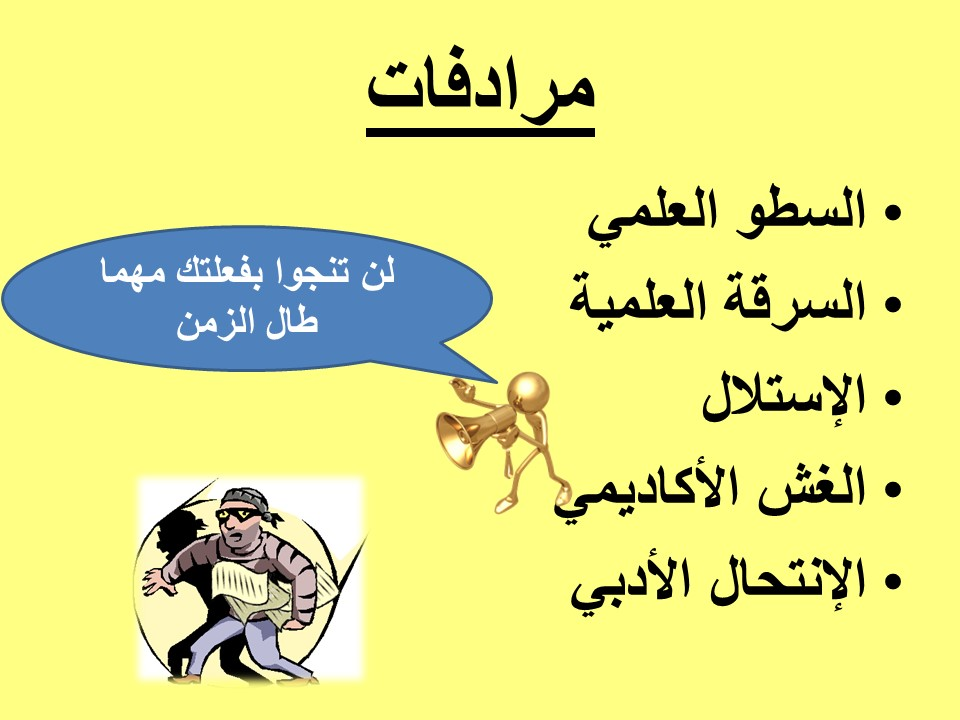 مرادفات

• السطو العلمي
• السرقة العلمية
• الإستلال
• الغش الأكاديمي
• الإنتحال الأدبي

لن تنجوا بفعلتك مهما طال الزمن